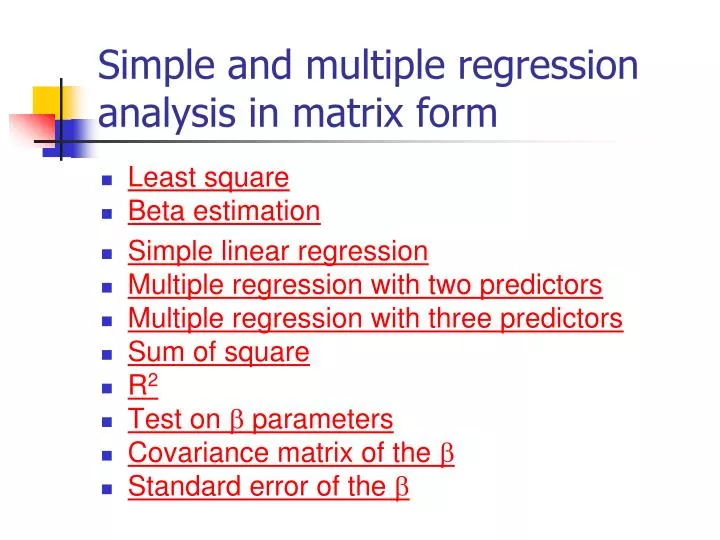 Simple and multiple regression analysis in matrix form

- Least square
- Beta estimation
- Simple linear regression
- Multiple regression with two predictors
- Multiple regression with three predictors
- Sum of square
- $R^2$
- Test on $\beta$ parameters
- Covariance matrix of the $\beta$
- Standard error of the $\beta$